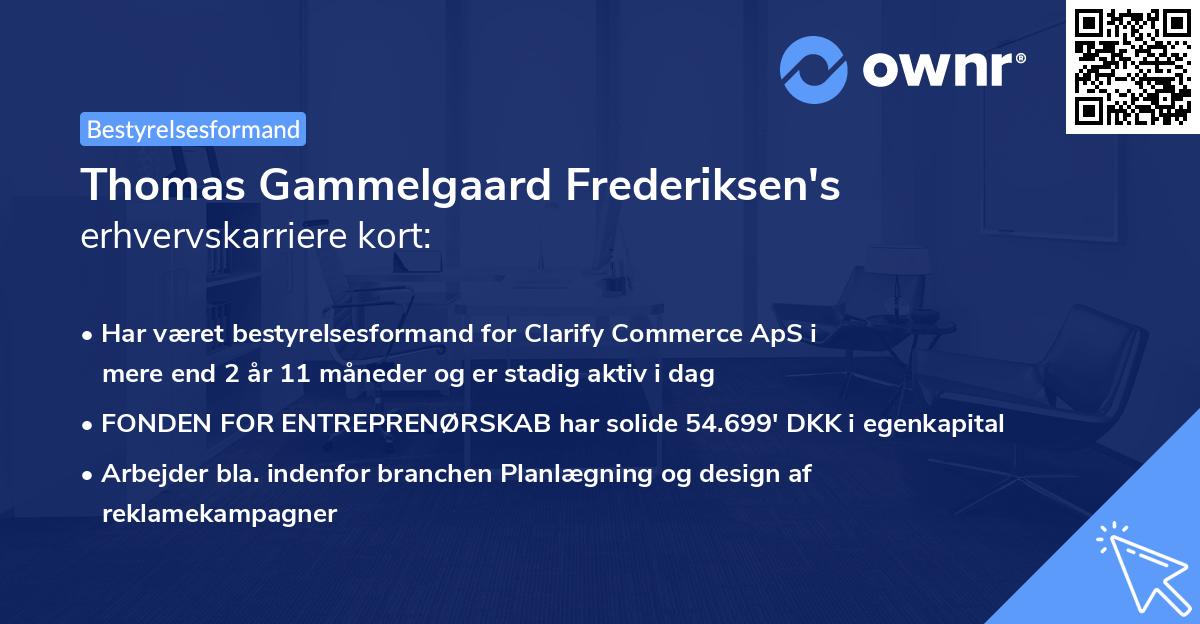 ownr®

Bestyrelsesformand

Thomas Gammelgaard Frederiksen's erhvervskarriere kort:

• Har været bestyrelsesformand for Clarify Commerce ApS i mere end 2 år 11 måneder og er stadig aktiv i dag

• FONDEN FOR ENTREPRENØRSKAB har solide 54.699' DKK i egenkapital

• Arbejder bla. indenfor branchen Planlægning og design af reklamekampagner